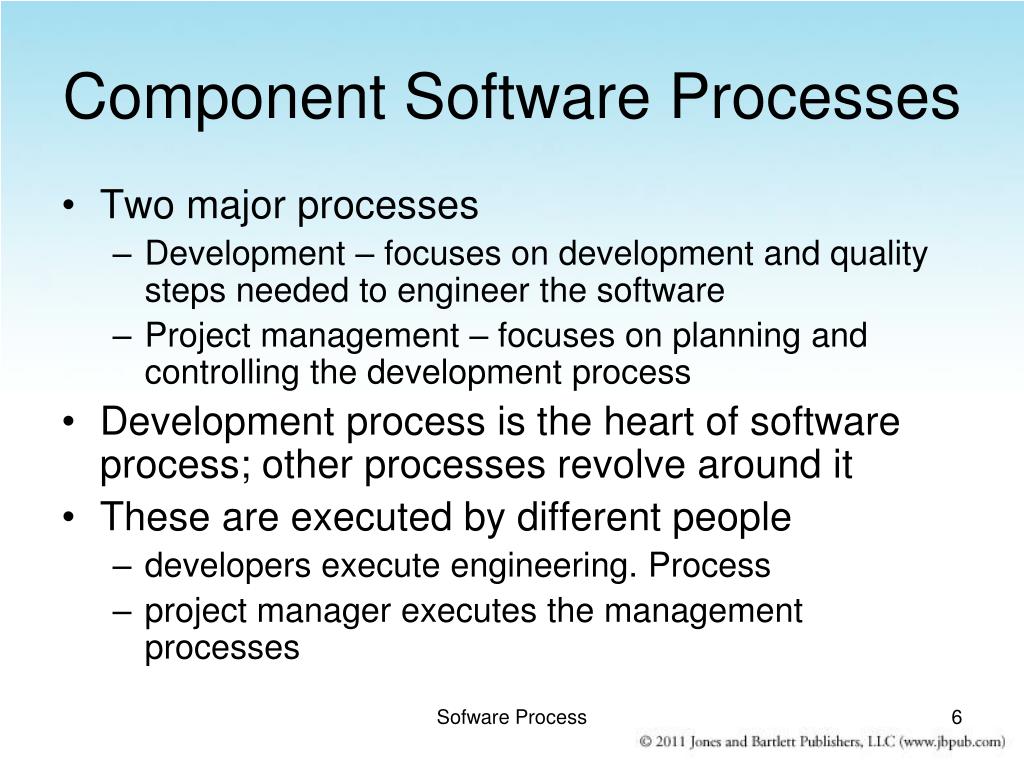 Component Software Processes

• Two major processes
  – Development – focuses on development and quality steps needed to engineer the software
  – Project management – focuses on planning and controlling the development process
• Development process is the heart of software process; other processes revolve around it
• These are executed by different people
  – developers execute engineering. Process
  – project manager executes the management processes

Sofware Process

6

© 2011 Jones and Bartlett Publishers, LLC (www.jbpub.com)